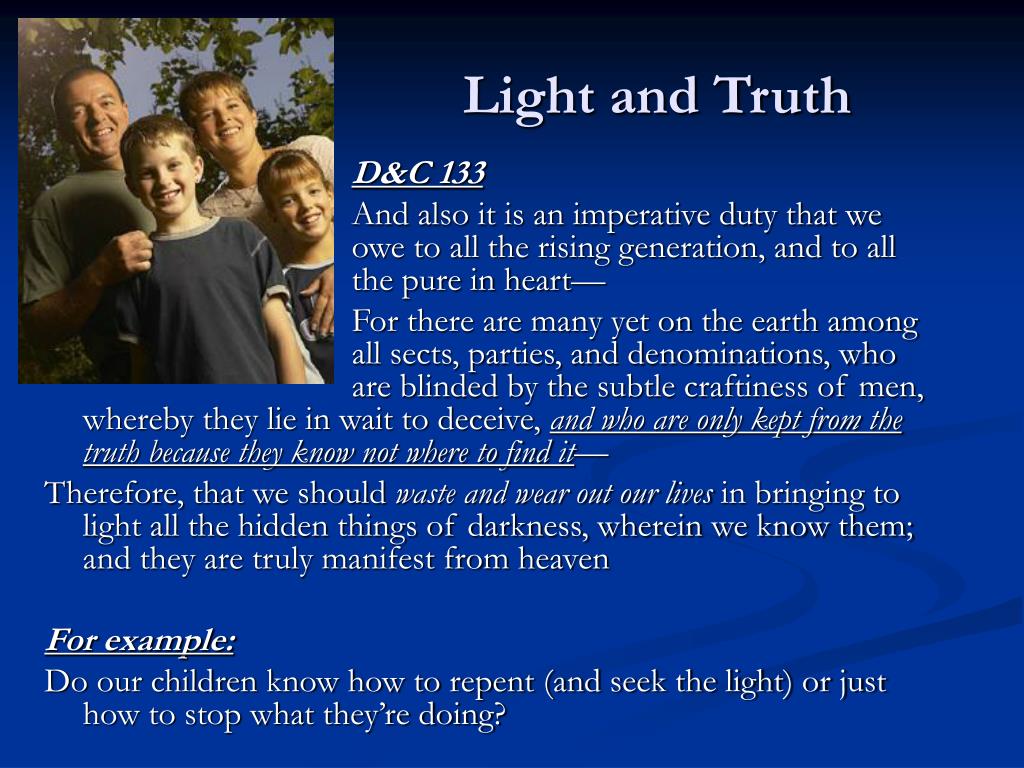 Light and Truth

D&C 133

And also it is an imperative duty that we owe to all the rising generation, and to all the pure in heart—

For there are many yet on the earth among all sects, parties, and denominations, who are blinded by the subtle craftiness of men, whereby they lie in wait to deceive, and who are only kept from the truth because they know not where to find it—

Therefore, that we should waste and wear out our lives in bringing to light all the hidden things of darkness, wherein we know them; and they are truly manifest from heaven

For example:

Do our children know how to repent (and seek the light) or just how to stop what they're doing?